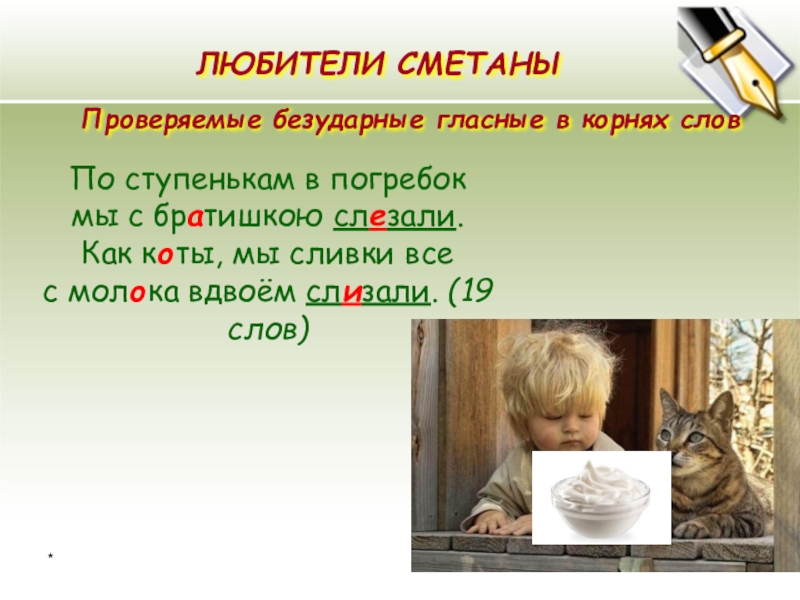 ЛЮБИТЕЛИ СМЕТАНЫ

Проверяемые безударные гласные в корнях слов

По ступенькам в погребок
мы с братишкою слезали.
Как коты, мы сливки все
с молока вдвоём слизали. (19 слов)

*